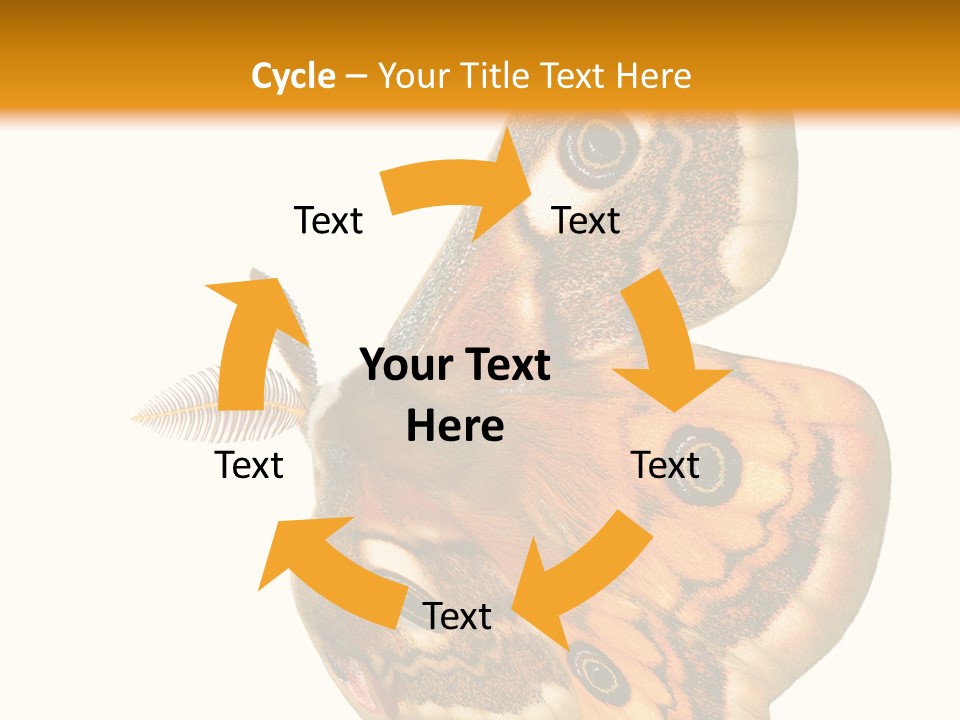 Cycle – Your Title Text Here

Text

Text

Your Text Here

Text

Text

Text